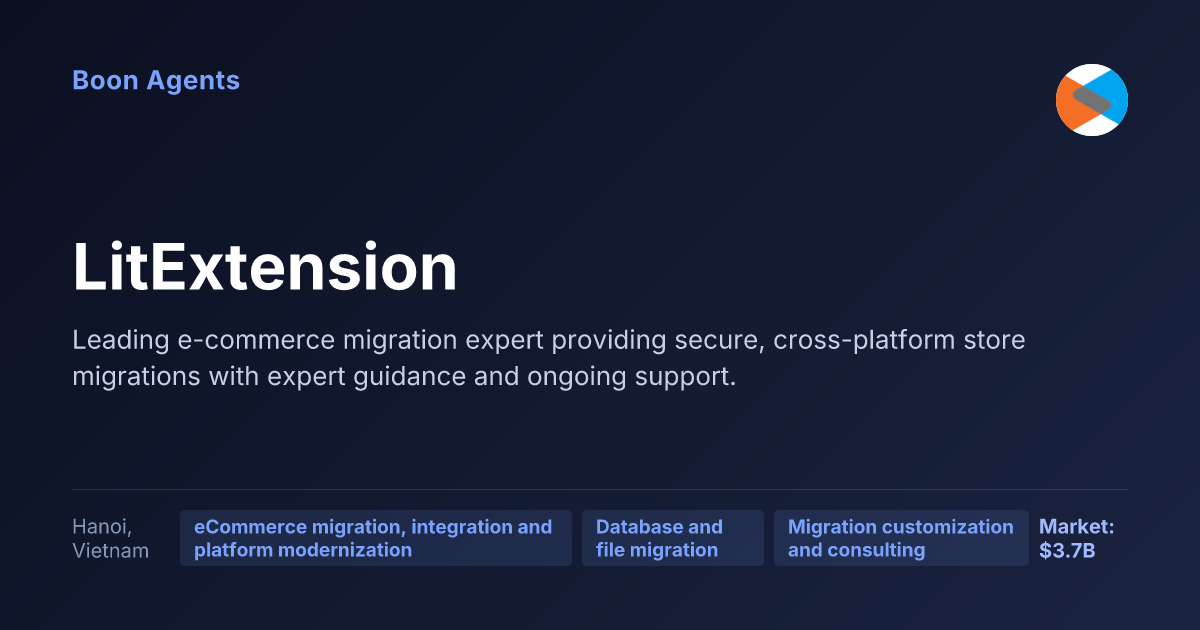 Boon Agents

LitExtension

Leading e-commerce migration expert providing secure, cross-platform store migrations with expert guidance and ongoing support.

Hanoi, Vietnam

eCommerce migration, integration and platform modernization

Database and file migration

Migration customization and consulting

Market: $3.7B